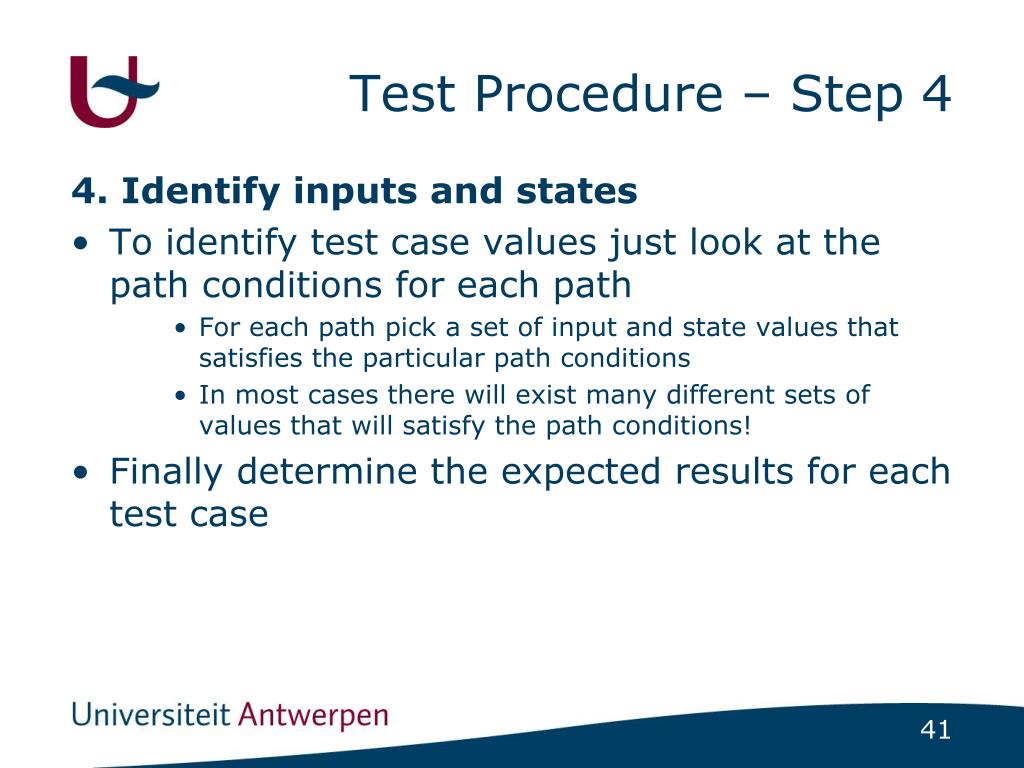 Test Procedure – Step 4

4. Identify inputs and states

• To identify test case values just look at the path conditions for each path

• For each path pick a set of input and state values that satisfies the particular path conditions

• In most cases there will exist many different sets of values that will satisfy the path conditions!

• Finally determine the expected results for each test case

Universiteit Antwerpen

41